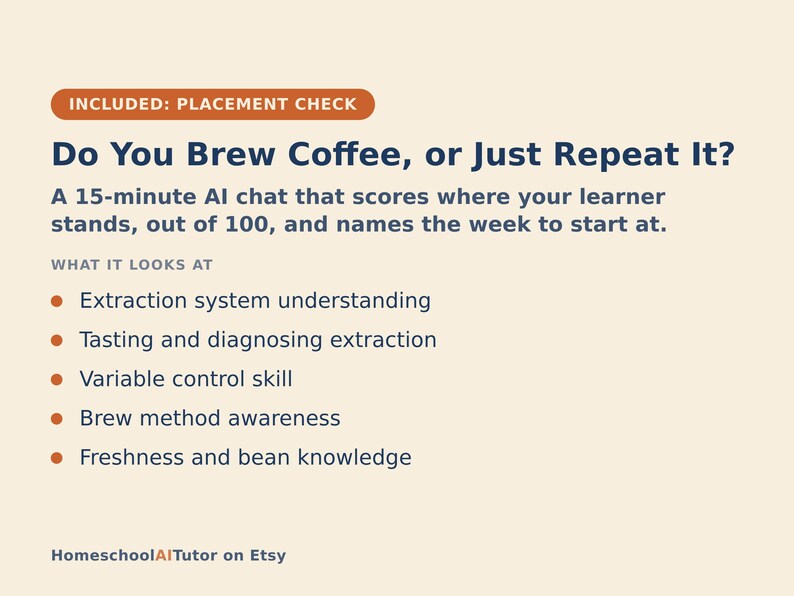 INCLUDED: PLACEMENT CHECK

Do You Brew Coffee, or Just Repeat It?

A 15-minute AI chat that scores where your learner stands, out of 100, and names the week to start at.

WHAT IT LOOKS AT

• Extraction system understanding
• Tasting and diagnosing extraction
• Variable control skill
• Brew method awareness
• Freshness and bean knowledge

HomeschoolAITutor on Etsy